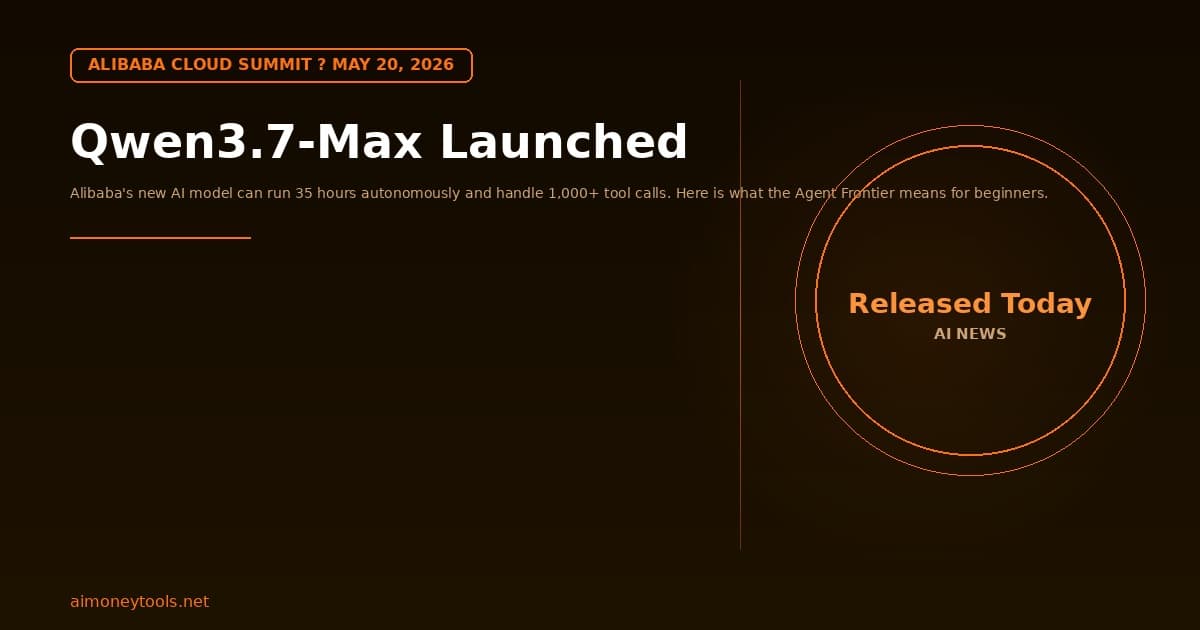 ALIBABA CLOUD SUMMIT ? MAY 20, 2026

Qwen3.7-Max Launched

Alibaba's new AI model can run 35 hours autonomously and handle 1,000+ tool calls. Here is what the Agent Frontier means for beginners.

Released Today
AI NEWS

aimoneytools.net